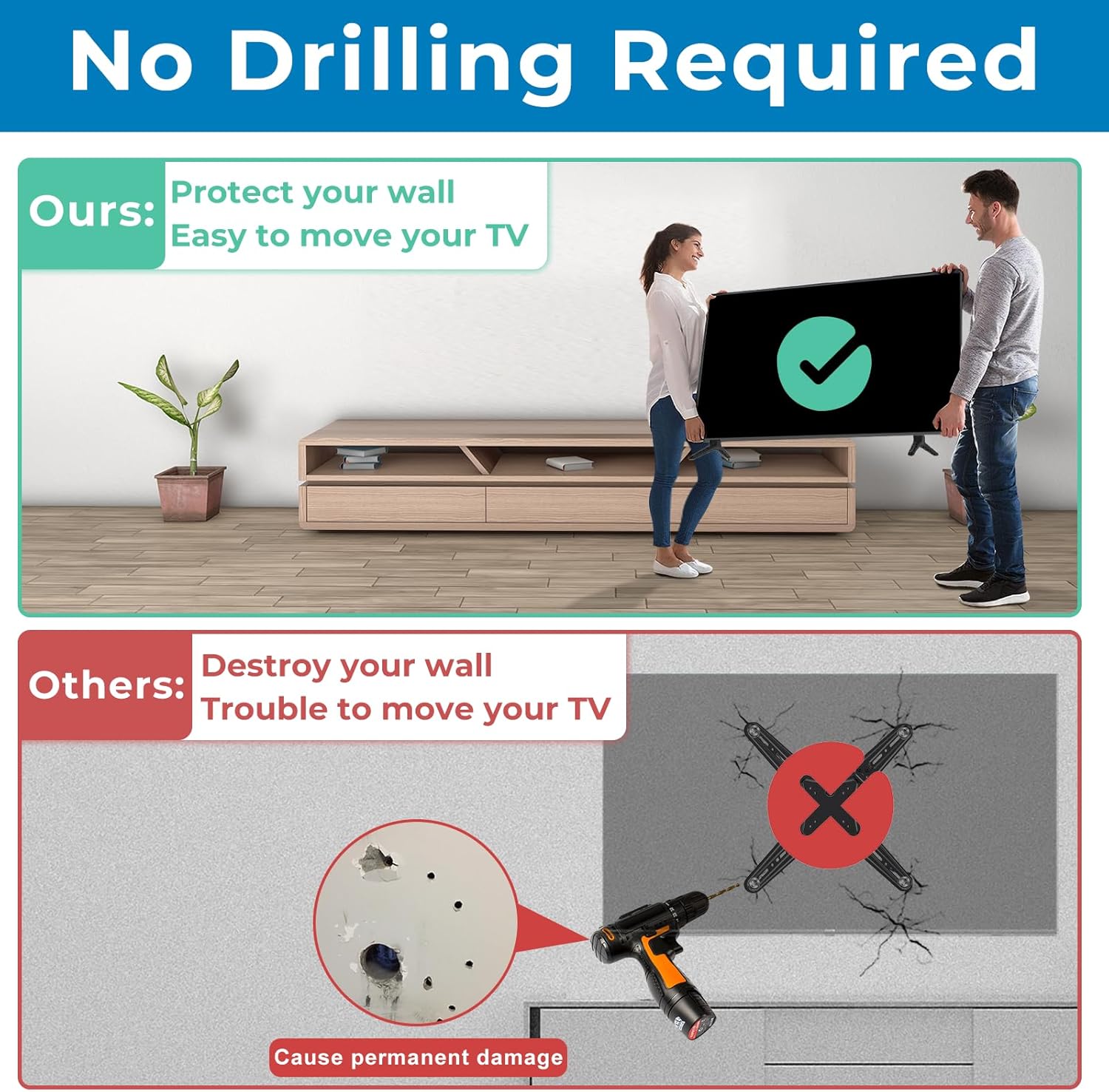 No Drilling Required

Ours: Protect your wall
Easy to move your TV

Others: Destroy your wall
Trouble to move your TV

Cause permanent damage